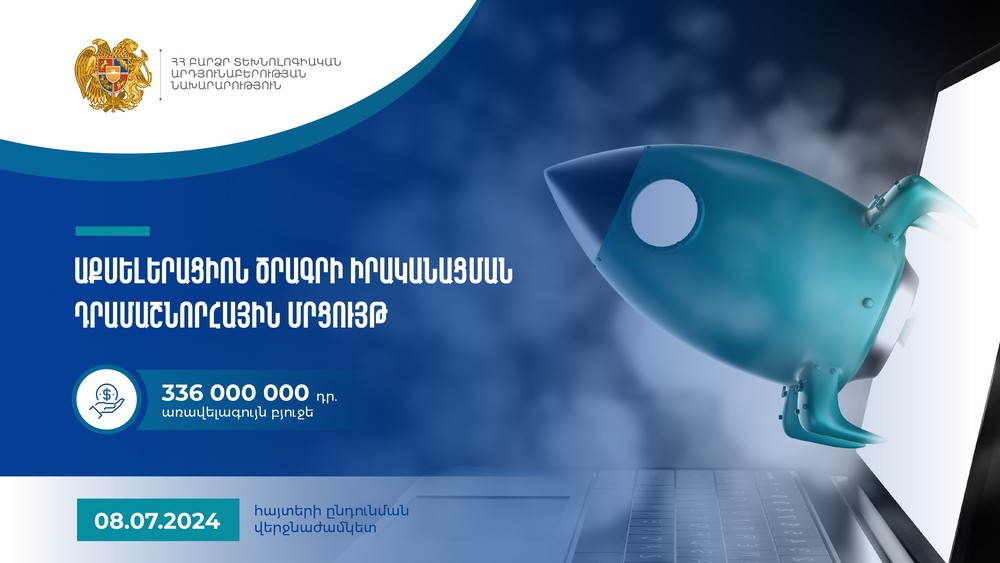 ՀՀ ԲԱՐՁՐ ՏԵԽՆՈԼՈԳԻԱԿԱՆ ԱՐԴՅՈՒՆԱԲԵՐՈՒԹՅԱՆ ՆԱԽԱՐԱՐՈՒԹՅՈՒՆ

ԱՔՍԵԼԵՐԱՑԻՈՆ ԾՐԱԳՐԻ ԻՐԱԿԱՆԱՑՄԱՆ ԴՐԱՄԱՇՆՈՐՀԱՅԻՆ ՄՐՑՈՒՅԹ

336 000 000 դր.
առավելագույն բյուջե

08.07.2024
հայտերի ընդունման վերջնաժամկետ